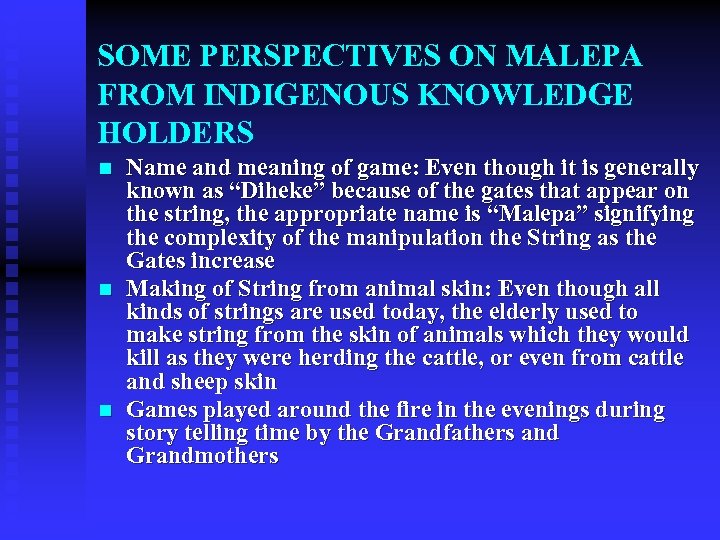 SOME PERSPECTIVES ON MALEPA FROM INDIGENOUS KNOWLEDGE HOLDERS

- Name and meaning of game: Even though it is generally known as “Diheke” because of the gates that appear on the string, the appropriate name is “Malepa” signifying the complexity of the manipulation the String as the Gates increase
- Making of String from animal skin: Even though all kinds of strings are used today, the elderly used to make string from the skin of animals which they would kill as they were herding the cattle, or even from cattle and sheep skin
- Games played around the fire in the evenings during story telling time by the Grandfathers and Grandmothers